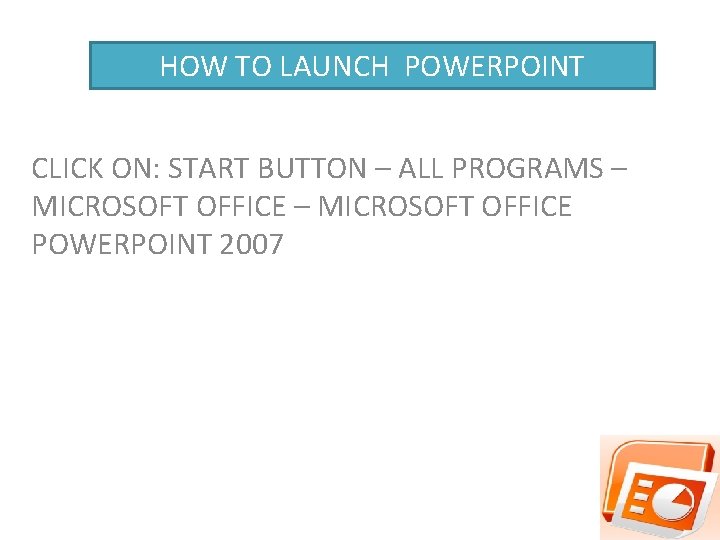 HOW TO LAUNCH POWERPOINT

CLICK ON: START BUTTON – ALL PROGRAMS – MICROSOFT OFFICE – MICROSOFT OFFICE POWERPOINT 2007